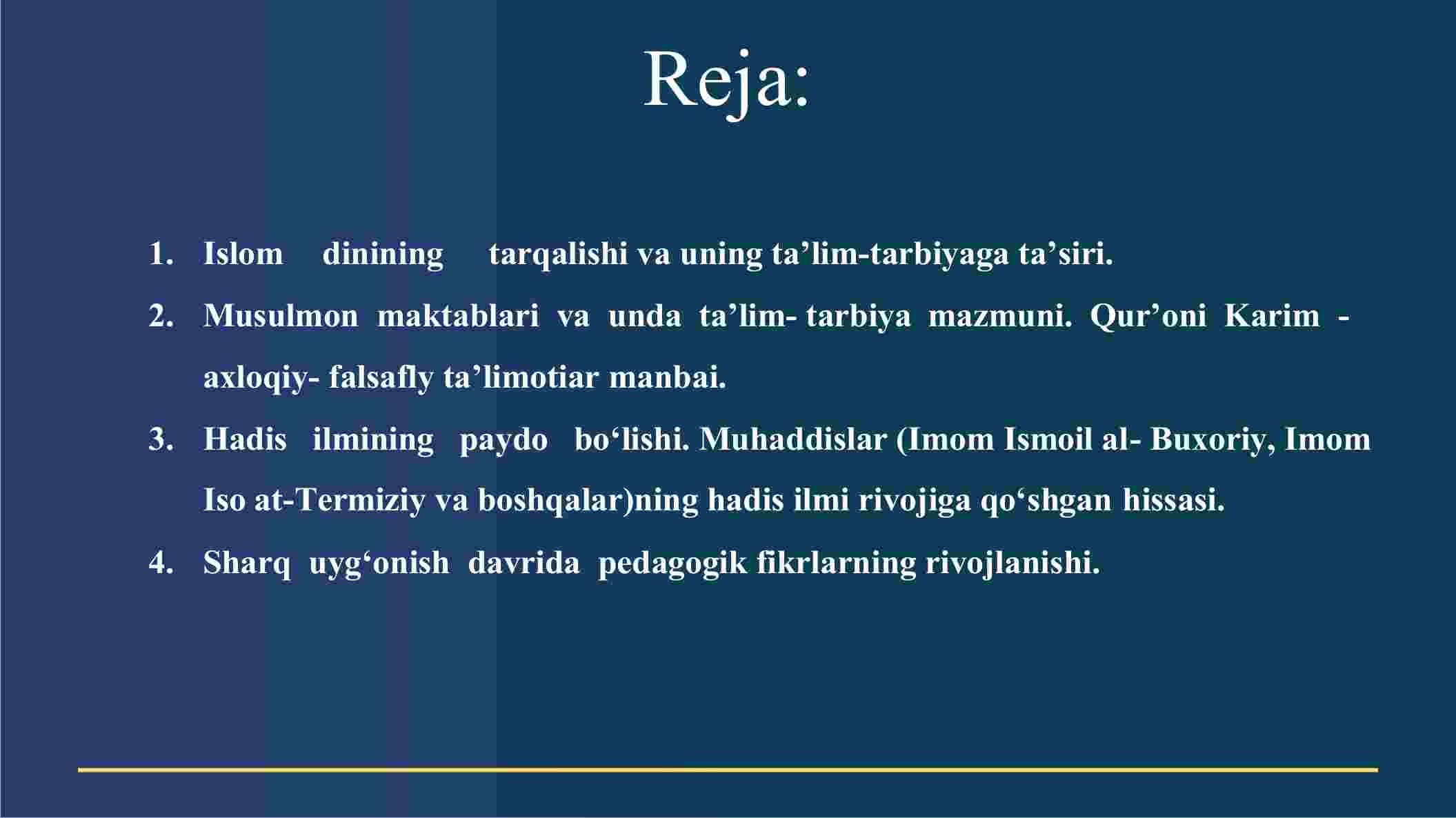 Reja:

1. Islom dinining tarqalishi va uning ta’lim-tarbiyaga ta’siri.
2. Musulmon maktablari va unda ta’lim- tarbiya mazmuni. Qur’oni Karim - axloqiy- falsafly ta’limotiar manbai.
3. Hadis ilmining paydo bo‘lishi. Muhaddislar (Imom Ismoil al- Buxoriy, Imom Iso at-Termiziy va boshqalar)ning hadis ilmi rivojiga qo‘shgan hissasi.
4. Sharq uyg‘onish davrida pedagogik fikrlarning rivojlanishi.